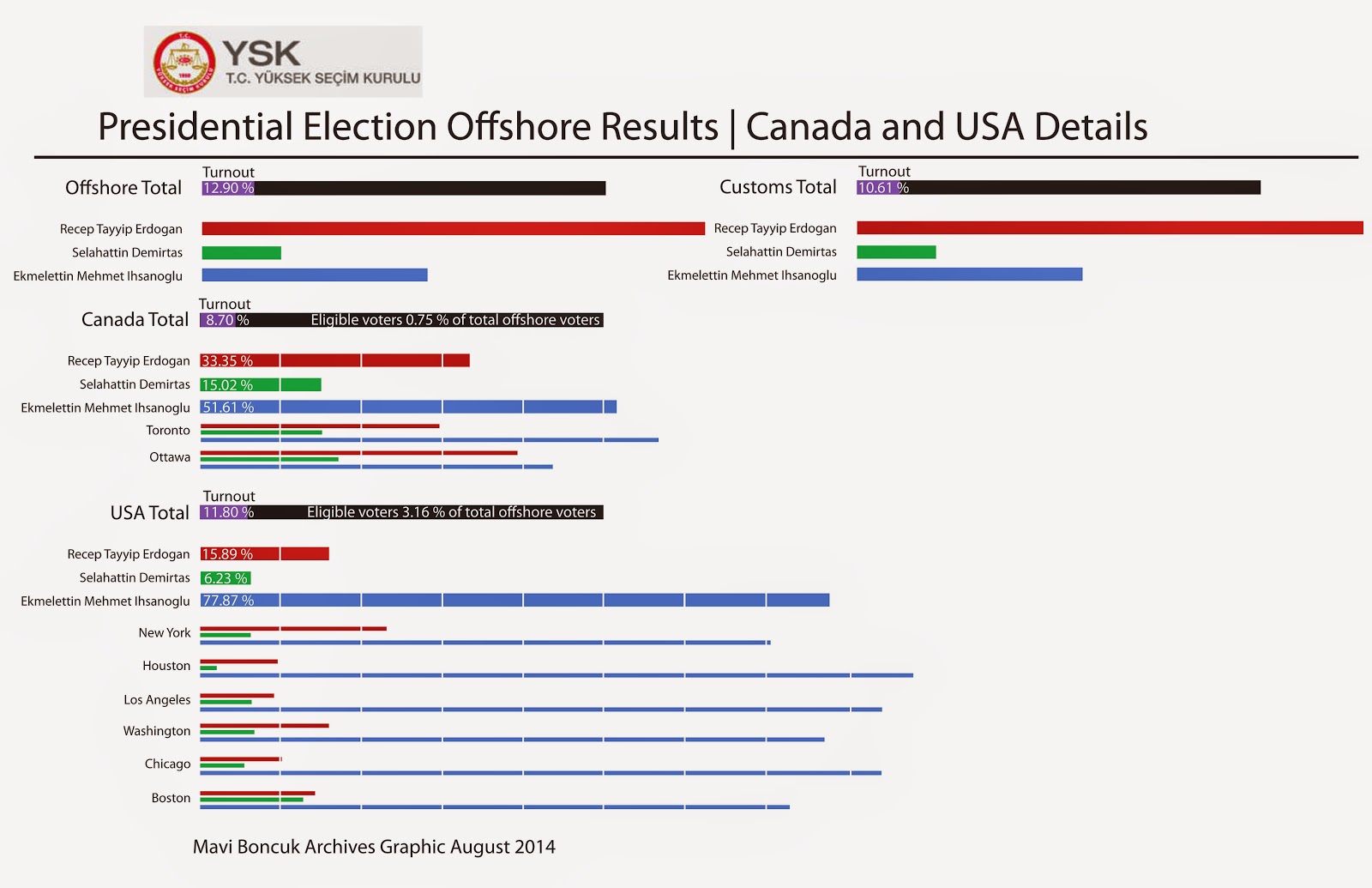 YSK
T.C. YÜKSEK SEÇİM KURULU

Presidential Election Offshore Results | Canada and USA Details

Offshore Total
Turnout
12.90 %

Recep Tayyip Erdogan
Selahattin Demirtas
Ekmelettin Mehmet Ihsanoglu

Customs Total
Turnout
10.61 %

Recep Tayyip Erdogan
Selahattin Demirtas
Ekmelettin Mehmet Ihsanoglu

Canada Total
Turnout
8.70 %
Eligible voters 0.75 % of total offshore voters

Recep Tayyip Erdogan 33.35 %
Selahattin Demirtas 15.02 %
Ekmelettin Mehmet Ihsanoglu 51.61 %
Toronto
Ottawa

USA Total
Turnout
11.80 %
Eligible voters 3.16 % of total offshore voters

Recep Tayyip Erdogan 15.89 %
Selahattin Demirtas 6.23 %
Ekmelettin Mehmet Ihsanoglu 77.87 %
New York
Houston
Los Angeles
Washington
Chicago
Boston

Mavi Boncuk Archives Graphic August 2014